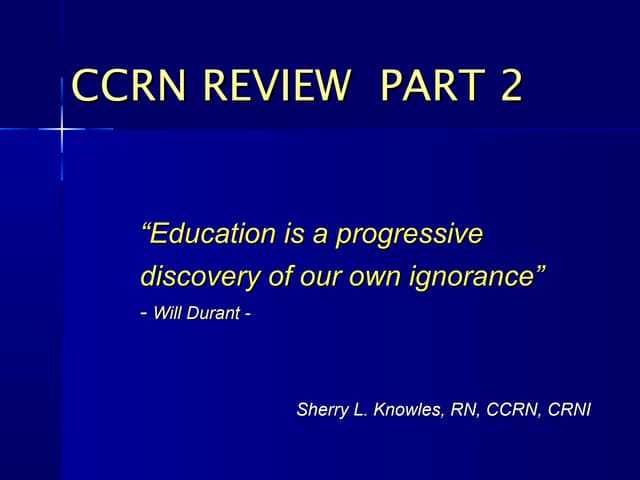 CCRN REVIEW PART 2

“Education is a progressive discovery of our own ignorance”
- Will Durant -

Sherry L. Knowles, RN, CCRN, CRNI